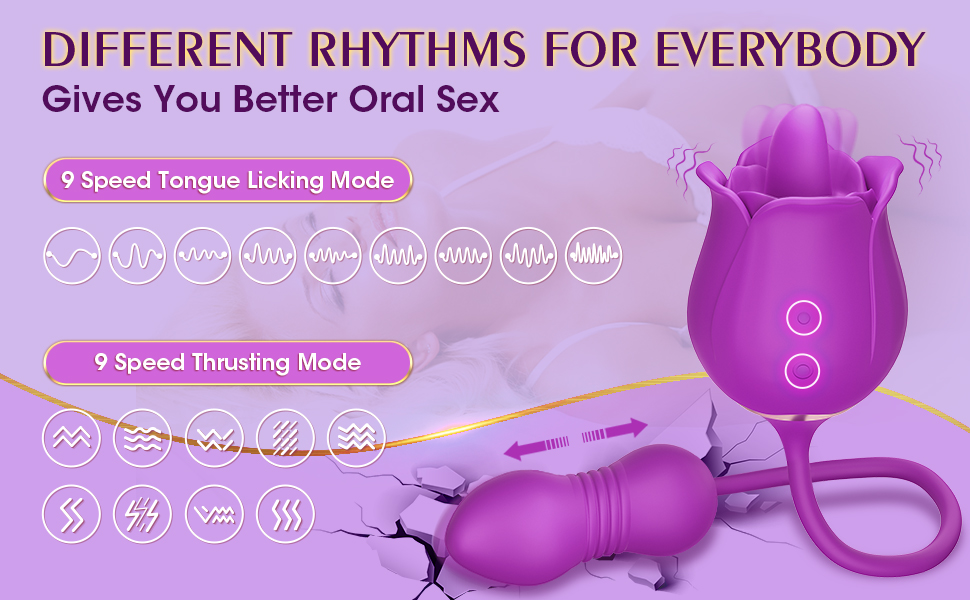 DIFFERENT RHYTHMS FOR EVERYBODY
Gives You Better Oral Sex

9 Speed Tongue Licking Mode

9 Speed Thrusting Mode